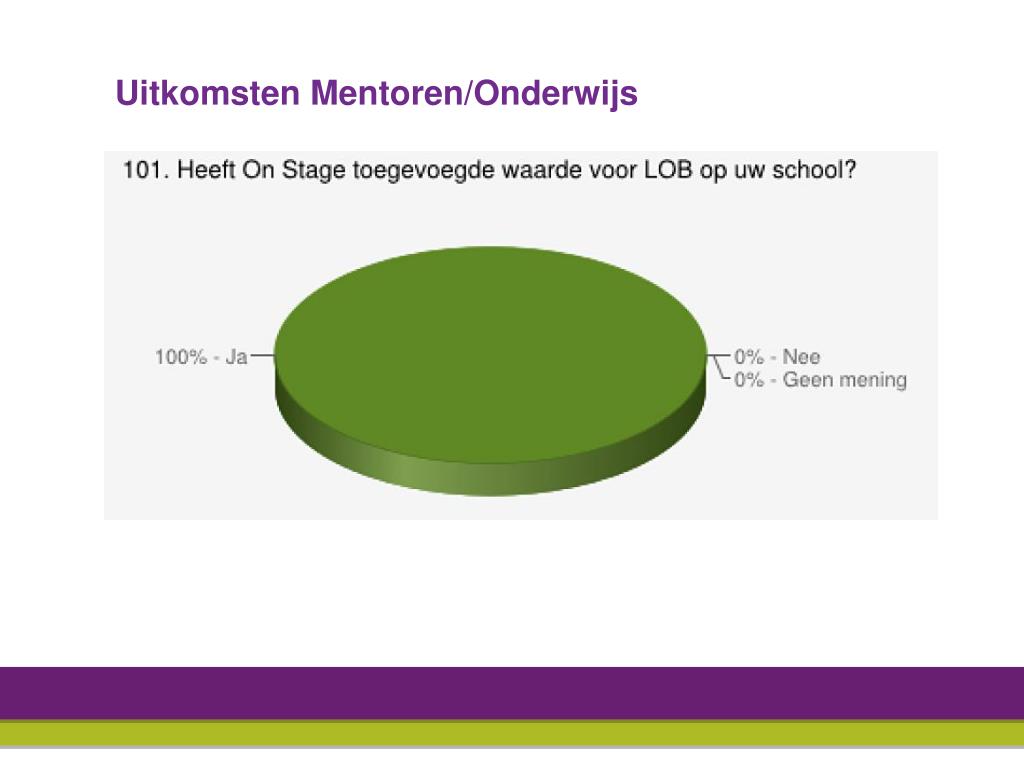 Uitkomsten Mentoren/Onderwijs

101. Heeft On Stage toegevoegde waarde voor LOB op uw school?

100% - Ja

0% - Nee
0% - Geen mening